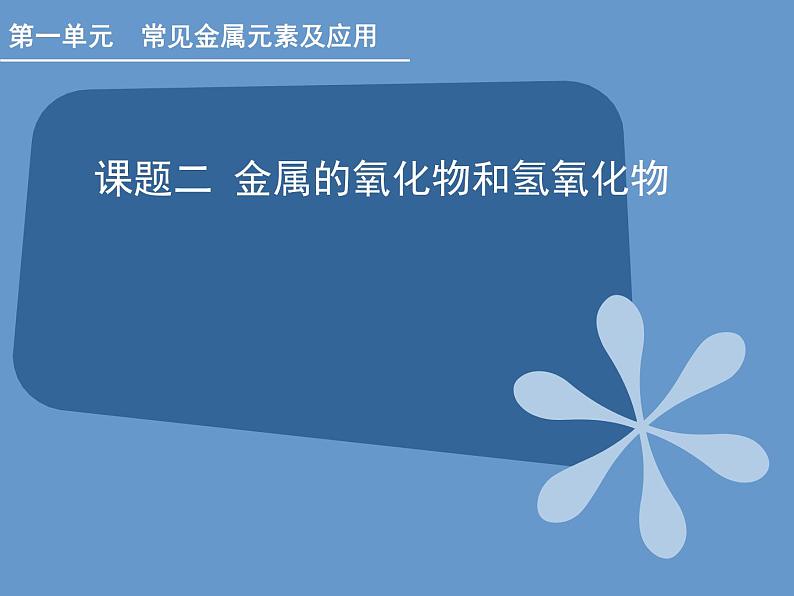 第一单元　常见金属元素及应用

课题二  金属的氧化物和氢氧化物